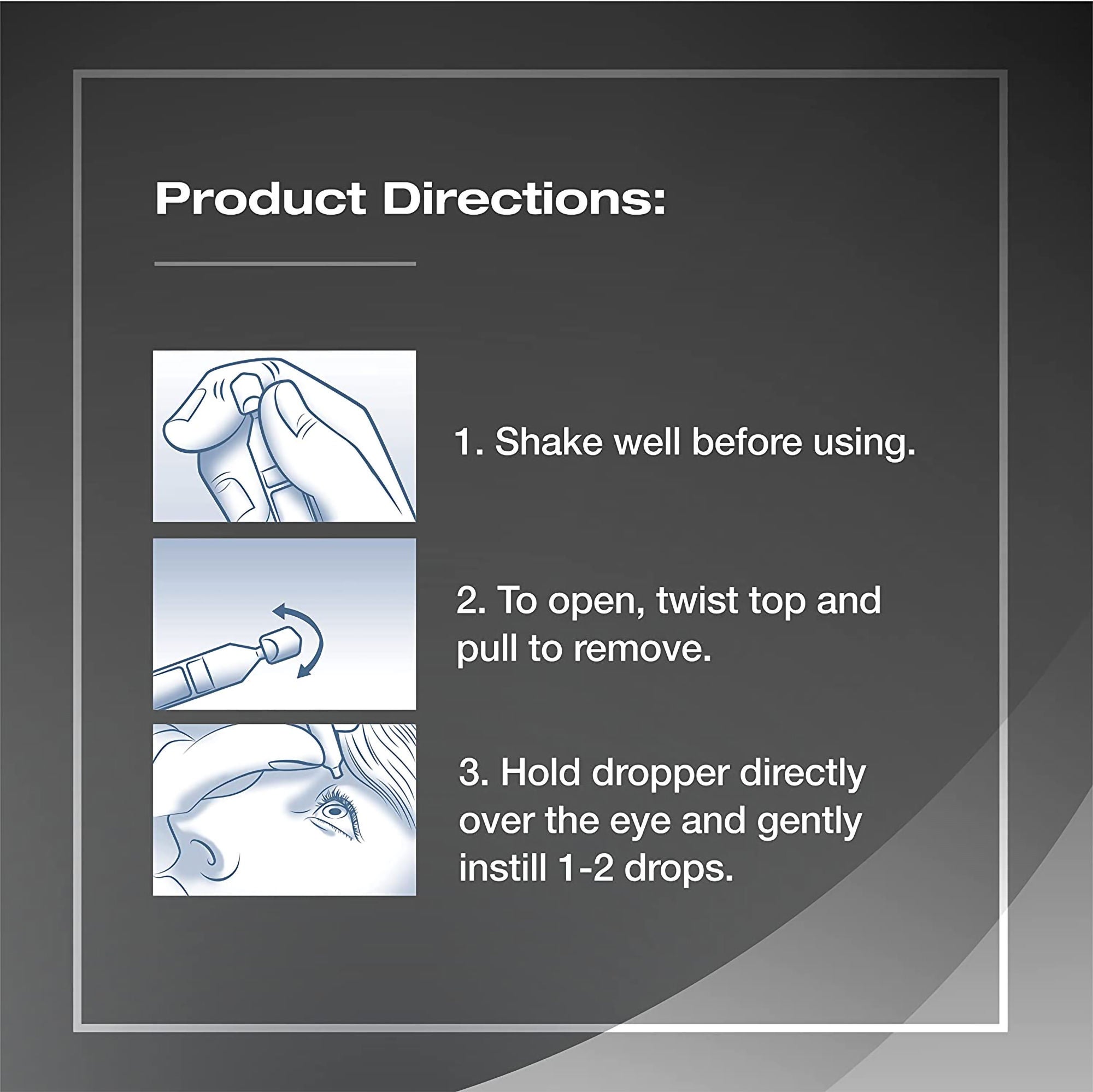 Product Directions:

1. Shake well before using.

2. To open, twist top and pull to remove.

3. Hold dropper directly over the eye and gently instill 1-2 drops.